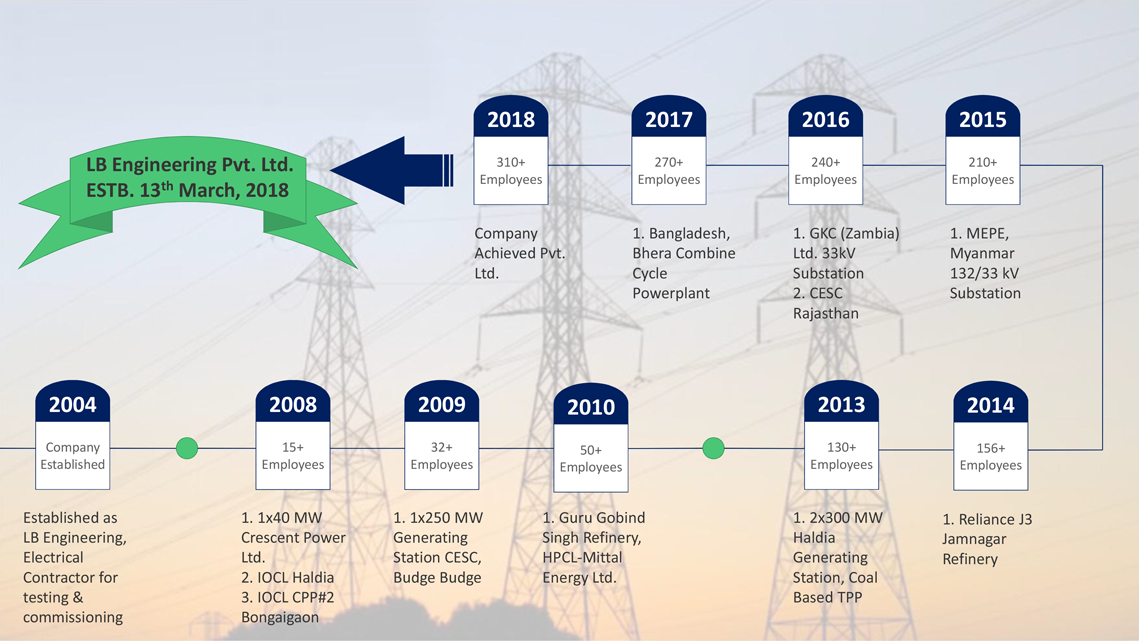 LB Engineering Pvt. Ltd.
ESTB. 13$^{th}$ March, 2018

2018
310+ Employees
Company Achieved Pvt. Ltd.

2017
270+ Employees
1. Bangladesh, Bhera Combine Cycle Powerplant

2016
240+ Employees
1. GKC (Zambia) Ltd. 33kV Substation
2. CESC Rajasthan

2015
210+ Employees
1. MEPE, Myanmar 132/33 kV Substation

2004
Company Established
Established as LB Engineering, Electrical Contractor for testing & commissioning

2008
15+ Employees
1. 1x40 MW Crescent Power Ltd.
2. IOCL Haldia
3. IOCL CPP#2 Bongaigaon

2009
32+ Employees
1. 1x250 MW Generating Station CESC, Budge Budge

2010
50+ Employees
1. Guru Gobind Singh Refinery, HPCL-Mittal Energy Ltd.

2013
130+ Employees
1. 2x300 MW Haldia Generating Station, Coal Based TPP

2014
156+ Employees
1. Reliance J3 Jamnagar Refinery